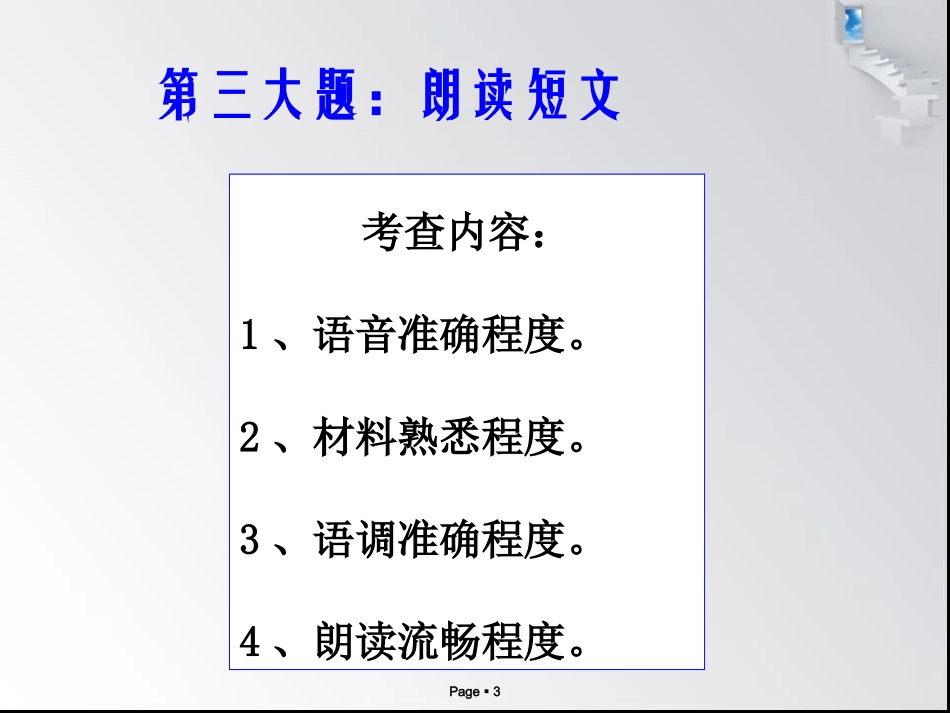 第三大题：朗读短文

考查内容：

1、语音准确程度。

2、材料熟悉程度。

3、语调准确程度。

4、朗读流畅程度。

Page ▪ 3